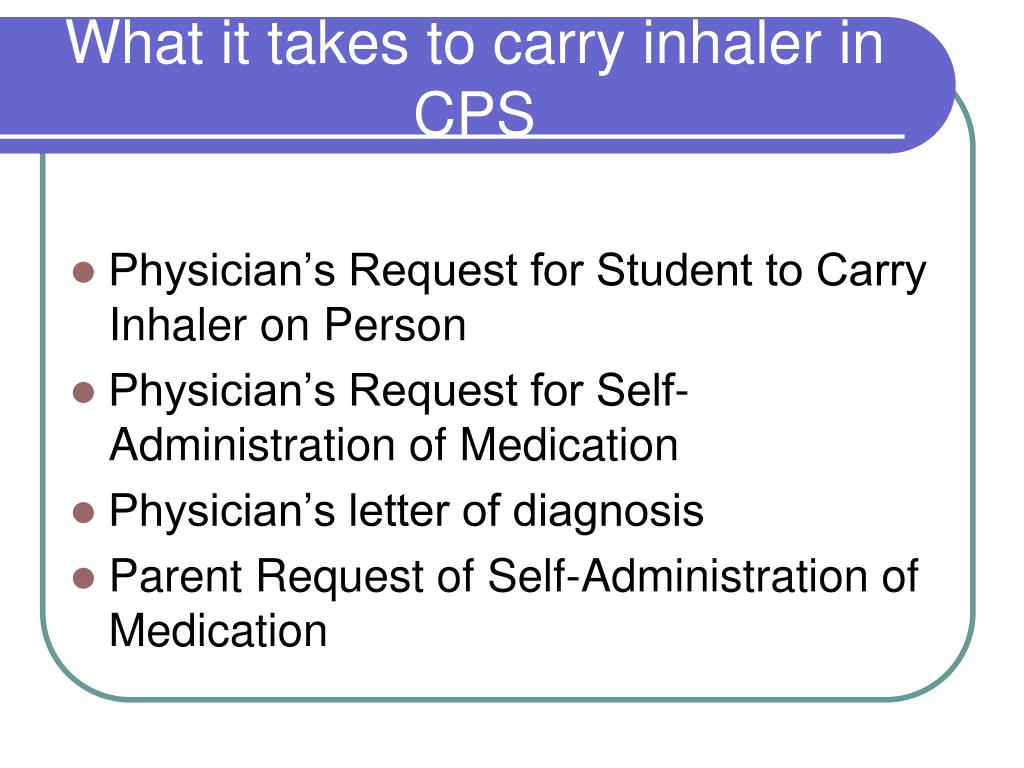 What it takes to carry inhaler in CPS

- Physician’s Request for Student to Carry Inhaler on Person
- Physician’s Request for Self-Administration of Medication
- Physician’s letter of diagnosis
- Parent Request of Self-Administration of Medication